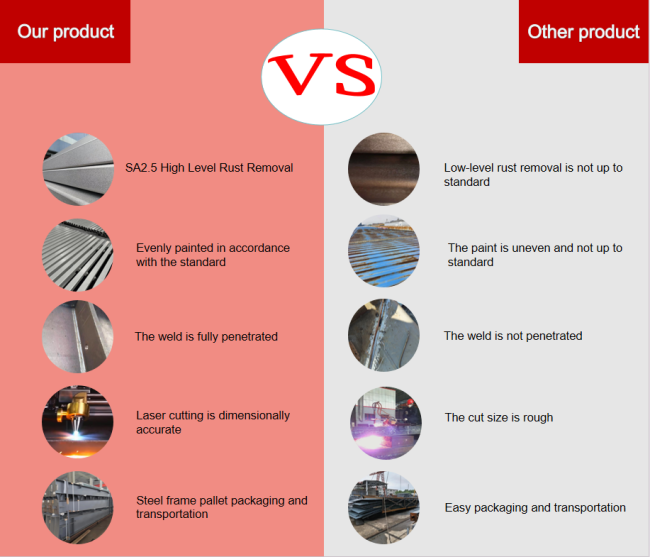 Our product

VS

Other product

SA2.5 High Level Rust Removal

Evenly painted in accordance with the standard

The weld is fully penetrated

Laser cutting is dimensionally accurate

Steel frame pallet packaging and transportation

Low-level rust removal is not up to standard

The paint is uneven and not up to standard

The weld is not penetrated

The cut size is rough

Easy packaging and transportation